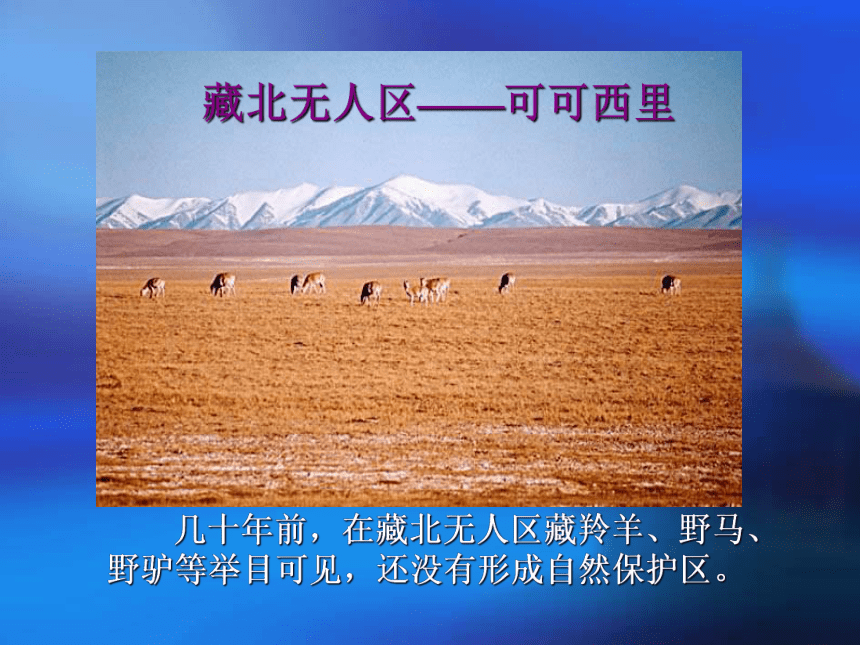 藏北无人区——可可西里

几十年前，在藏北无人区藏羚羊、野马、野驴等举目可见，还没有形成自然保护区。